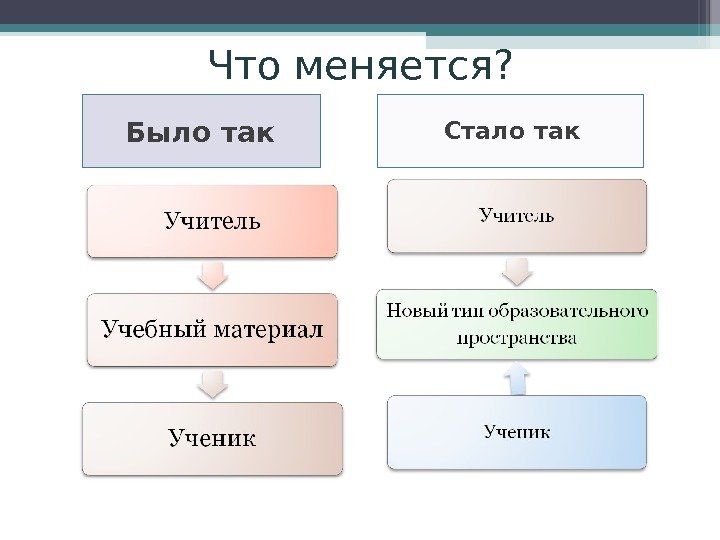 Что меняется?

Было так

Учитель

Учебный материал

Ученик

Стало так

Учитель

Новый тип образовательного пространства

Ученик